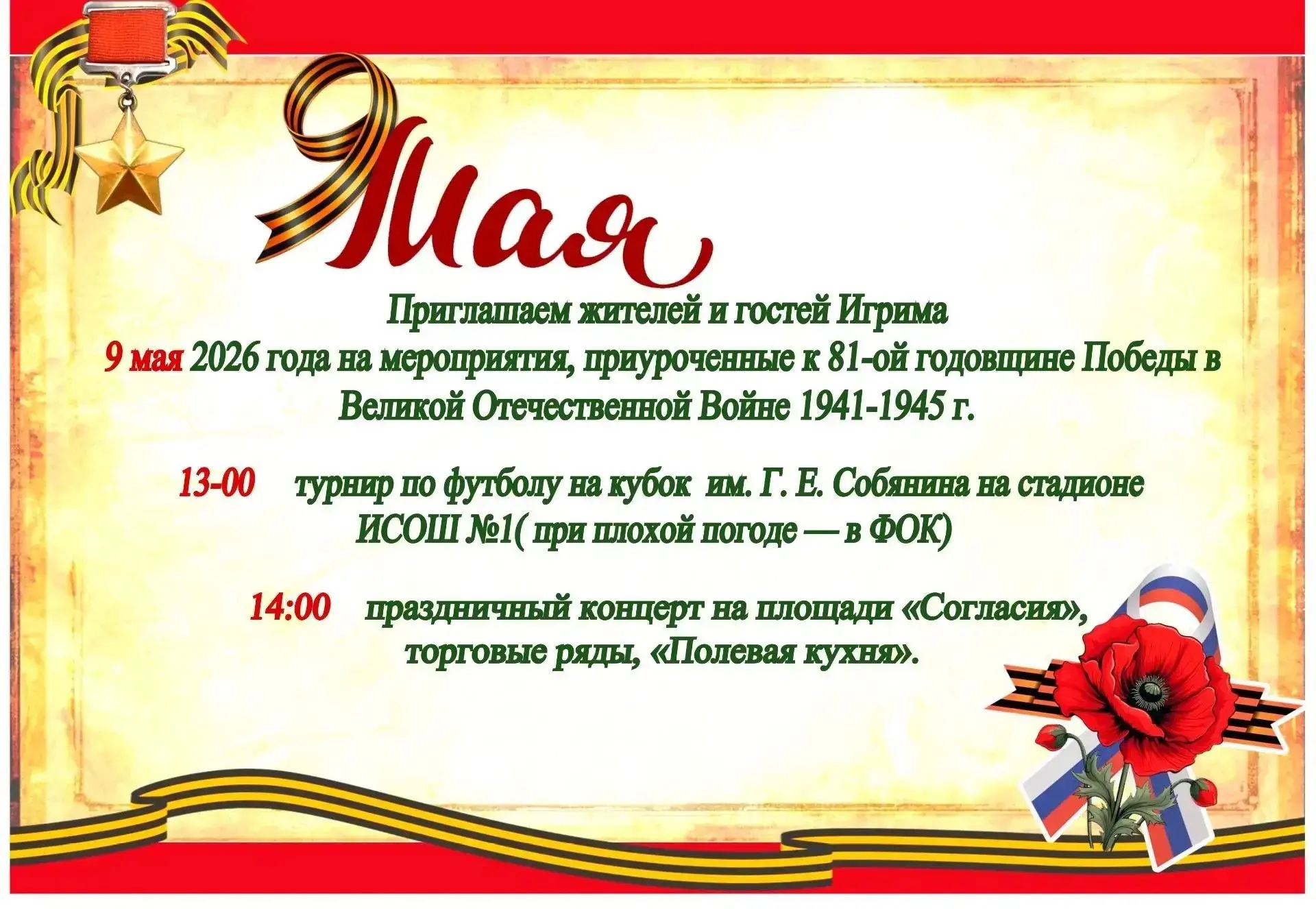 9 Мая

Приглашаем жителей и гостей Игрима
9 мая 2026 года на мероприятия, приуроченные к 81-ой годовщине Победы в Великой Отечественной Войне 1941-1945 г.

13-00 турнир по футболу на кубок им. Г. Е. Собянина на стадионе ИСОШ №1( при плохой погоде — в ФОК)

14:00 праздничный концерт на площади «Согласия», торговые ряды, «Полевая кухня».